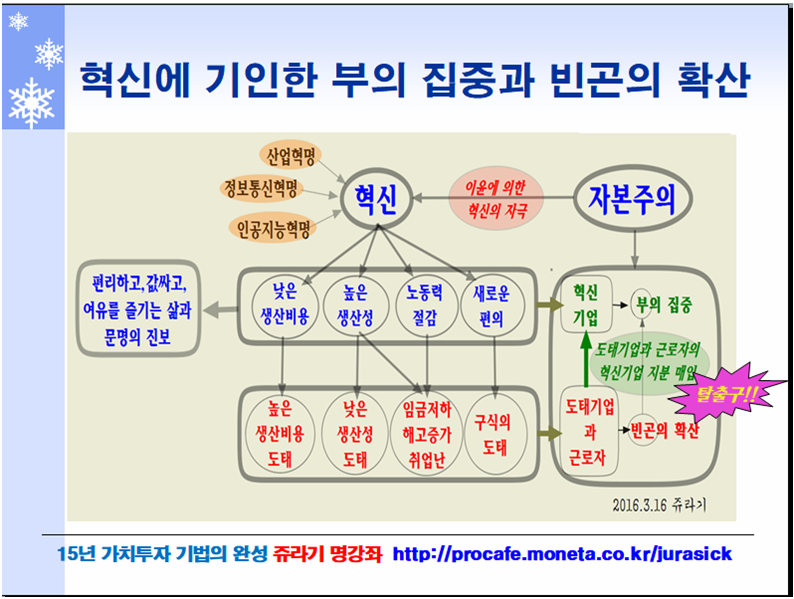 혁신에 기인한 부의 집중과 빈곤의 확산

산업혁명
정보통신혁명
인공지능혁명

혁신

이윤에 의한 혁신의 자극

자본주의

편리하고, 값싸고, 여유를 즐기는 삶과 문명의 진보

낮은 생산비용

높은 생산성

노동력 절감

새로운 편의

혁신 기업

부의 집중

도태기업과 근로자의 혁신기업 지분 매입

탈출구!!

높은 생산비용 도태

낮은 생산성 도태

임금저하 해고증가 취업난

구식의 도태

도태기업 과 근로자

빈곤의 확산

2016.3.16 쥬라기

15년 가치투자 기법의 완성 쥬라기 명강좌 http://procafe.moneta.co.kr/jurasick